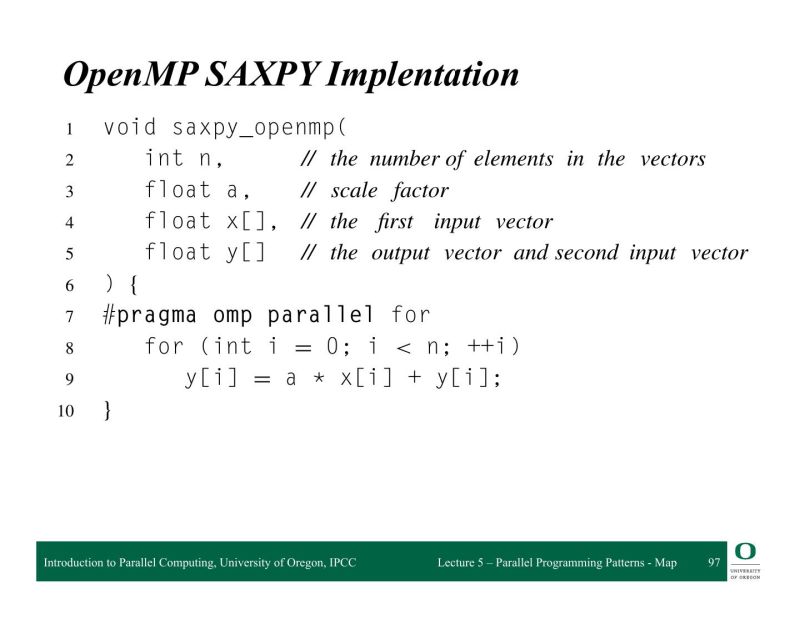 OpenMP SAXPY Implentation

1 void saxpy_openmp(
2 int n, // the number of elements in the vectors
3 float a, // scale factor
4 float x[], // the first input vector
5 float y[] // the output vector and second input vector
6 ) {
7 #pragma omp parallel for
8 for (int i = 0; i < n; ++i)
9 y[i] = a * x[i] + y[i];
10 }

Introduction to Parallel Computing, University of Oregon, IPCC

Lecture 5 – Parallel Programming Patterns - Map

97

O
UNIVERSITY OF OREGON